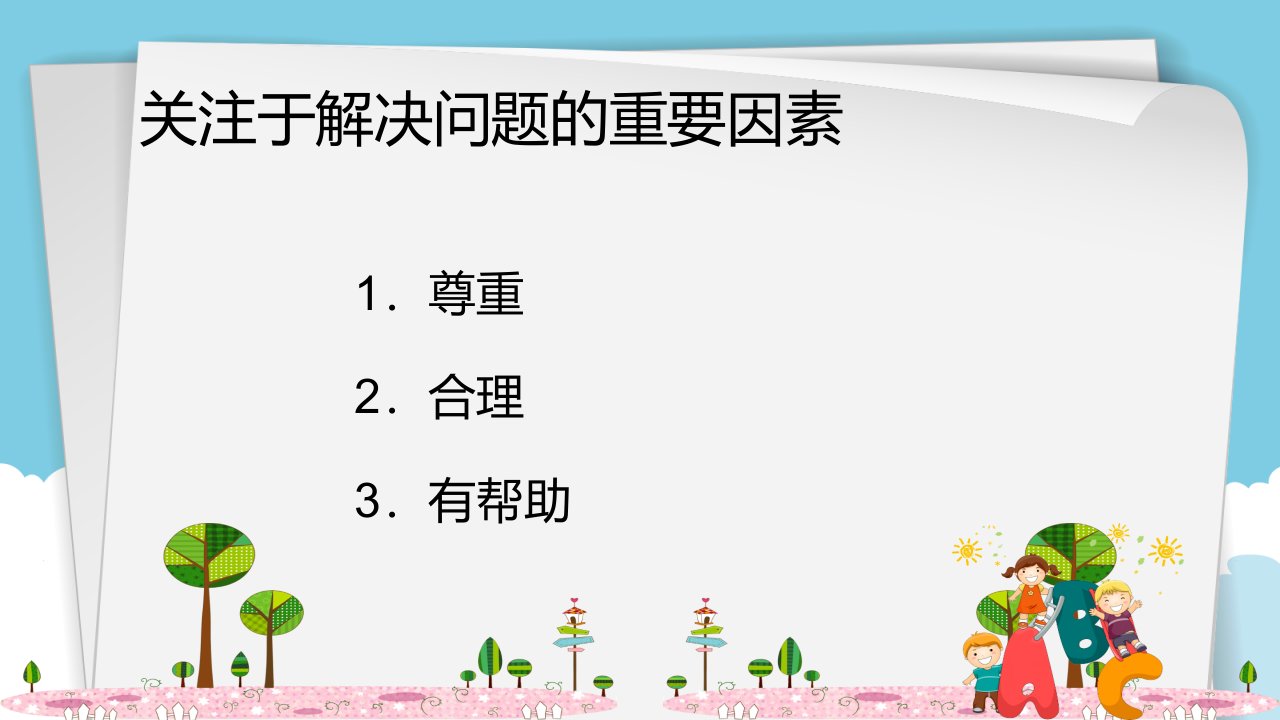 关注于解决问题的重要因素

1．尊重

2．合理

3．有帮助

A

B

C